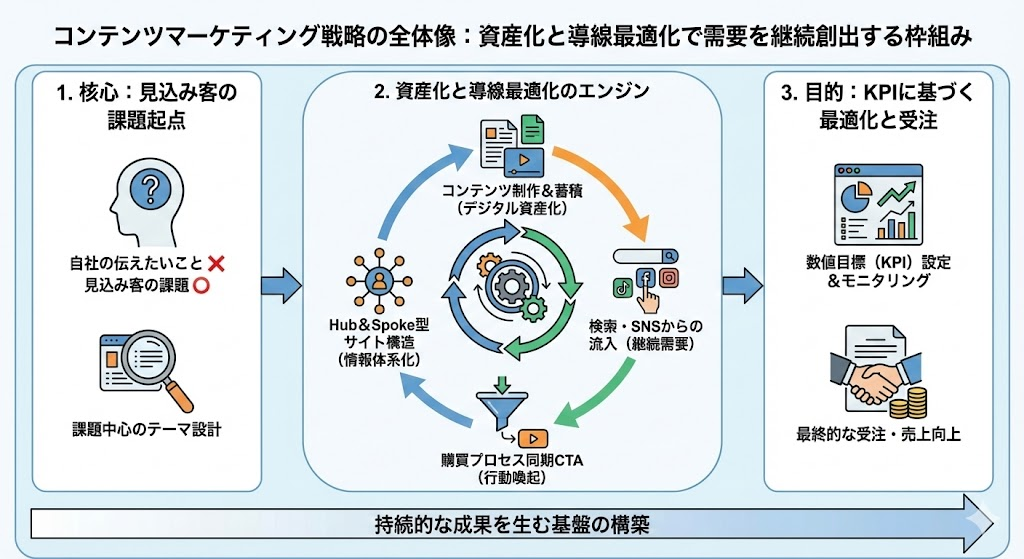 コンテンツマーケティング戦略の全体像：資産化と導線最適化で需要を継続創出する枠組み

1. 核心：見込み客の課題起点

自社の伝えたいこと ❌
見込み客の課題 ⭕

課題中心のテーマ設計

2. 資産化と導線最適化のエンジン

コンテンツ制作＆蓄積
（デジタル資産化）

検索・SNSからの流入（継続需要）

購買プロセス同期CTA
（行動喚起）

Hub＆Spoke型
サイト構造
（情報体系化）

3. 目的：KPIに基づく最適化と受注

数値目標（KPI）設定
＆モニタリング

最終的な受注・売上向上

持続的な成果を生む基盤の構築